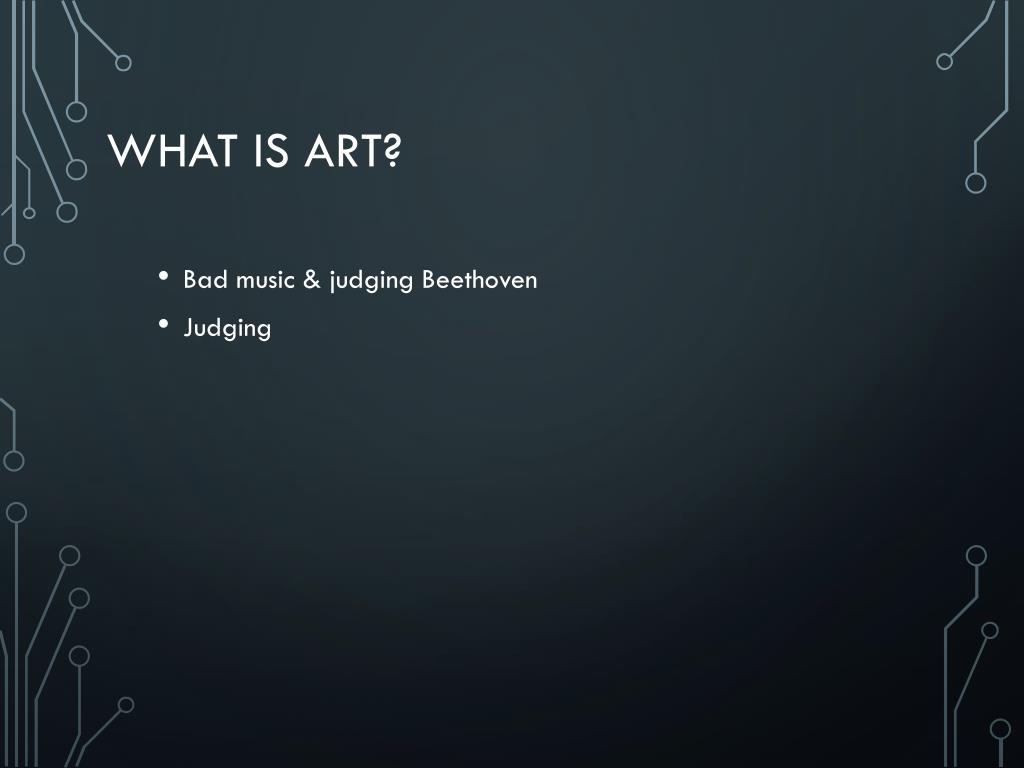 WHAT IS ART?

• Bad music & judging Beethoven
• Judging